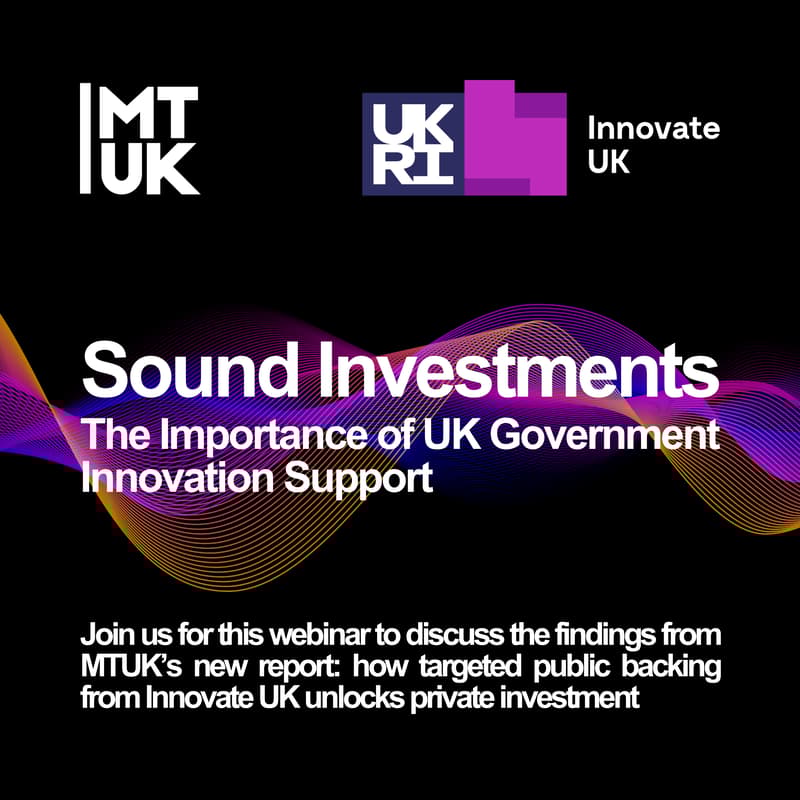 MT
UK

UK
RI

Innovate
UK

Sound Investments
The Importance of UK Government Innovation Support

Join us for this webinar to discuss the findings from MTUK's new report: how targeted public backing from Innovate UK unlocks private investment